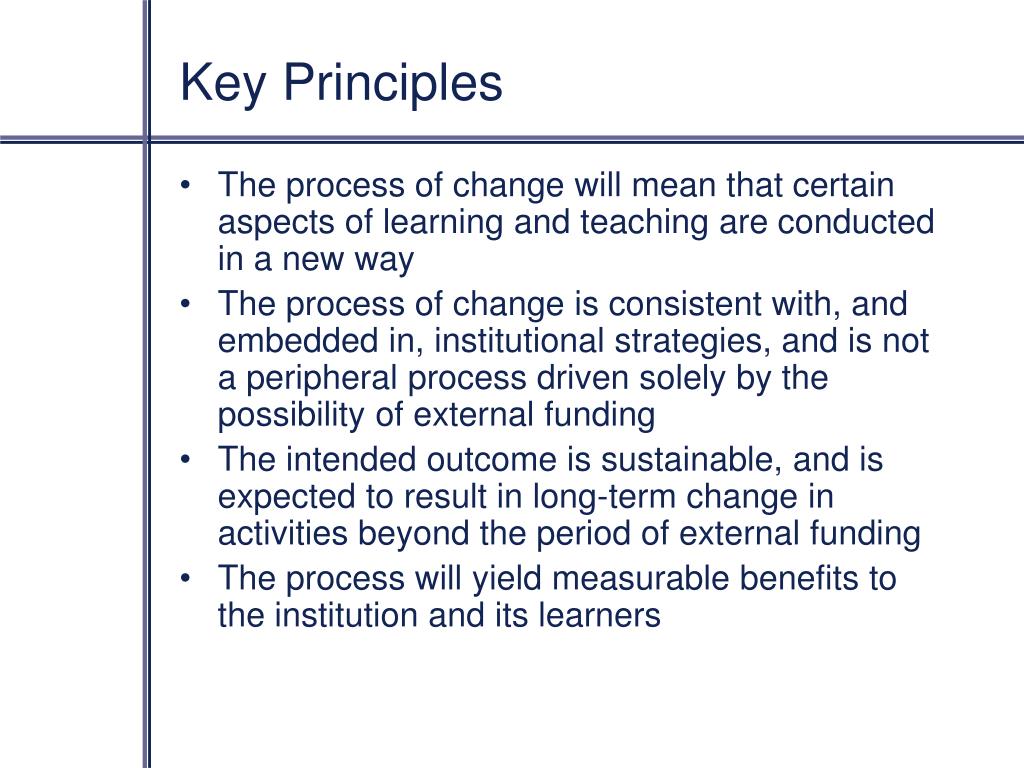 Key Principles

• The process of change will mean that certain aspects of learning and teaching are conducted in a new way
• The process of change is consistent with, and embedded in, institutional strategies, and is not a peripheral process driven solely by the possibility of external funding
• The intended outcome is sustainable, and is expected to result in long-term change in activities beyond the period of external funding
• The process will yield measurable benefits to the institution and its learners